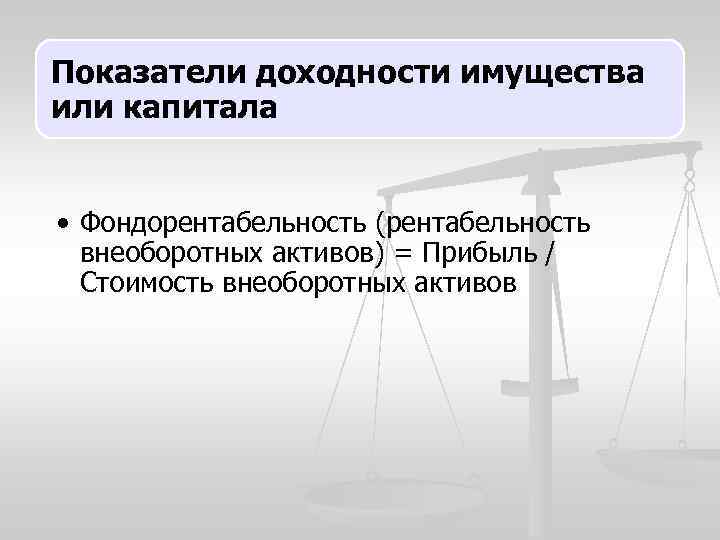 Показатели доходности имущества или капитала

• Фондорентабельность (рентабельность внеоборотных активов) = Прибыль / Стоимость внеоборотных активов